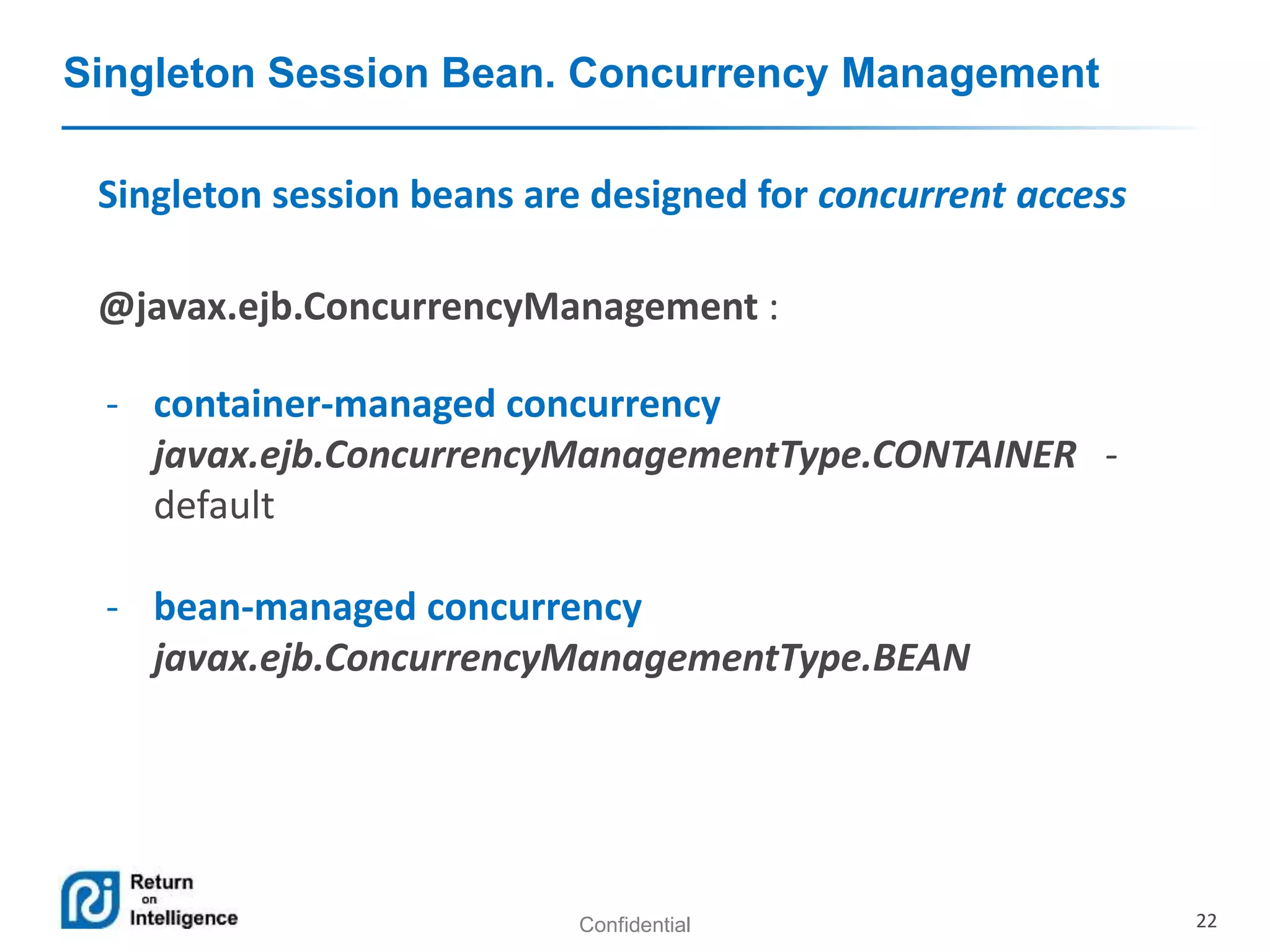 Singleton Session Bean. Concurrency Management

Singleton session beans are designed for concurrent access

@javax.ejb.ConcurrencyManagement :

- container-managed concurrency
javax.ejb.ConcurrencyManagementType.CONTAINER - default

- bean-managed concurrency
javax.ejb.ConcurrencyManagementType.BEAN

Return on Intelligence

Confidential

22